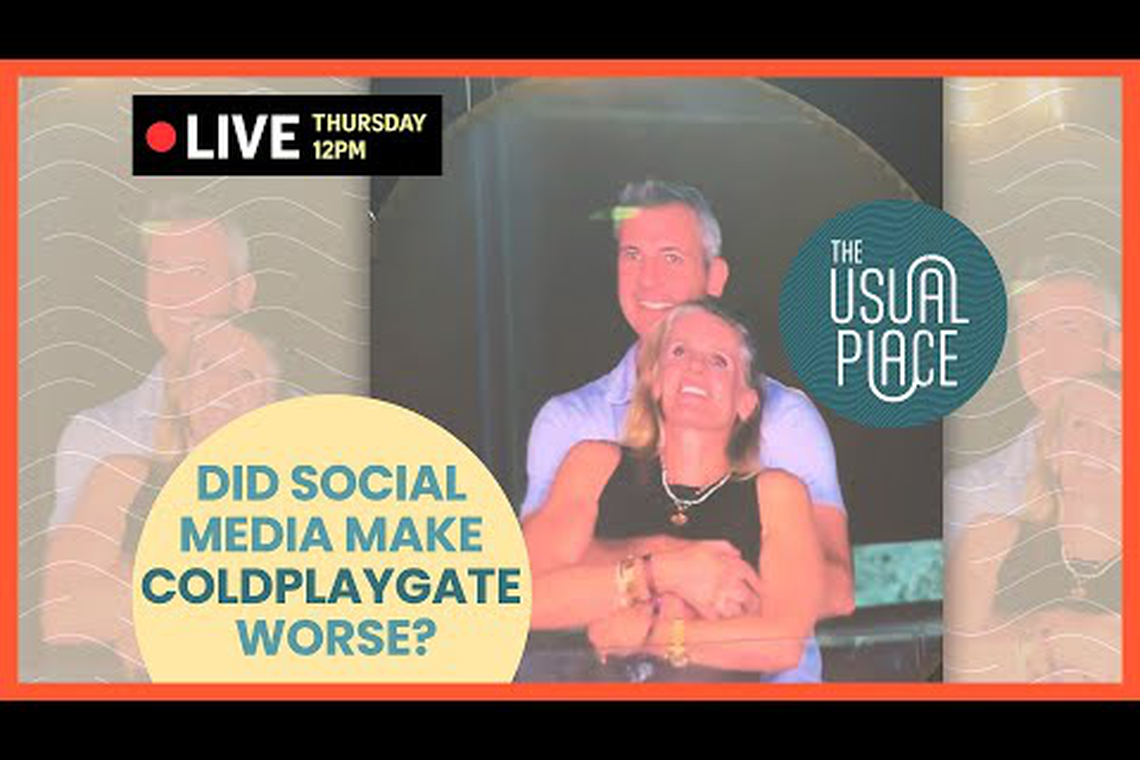 LIVE THURSDAY 12PM

THE USUAL PLACE

DID SOCIAL MEDIA MAKE COLDPLAYGATE WORSE?